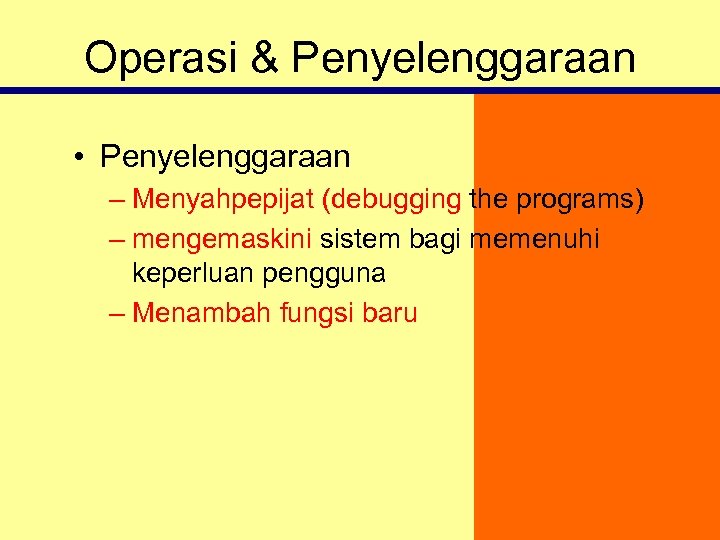 Operasi & Penyelenggaraan

• Penyelenggaraan
– Menyahpepijat (debugging the programs)
– mengemaskini sistem bagi memenuhi keperluan pengguna
– Menambah fungsi baru